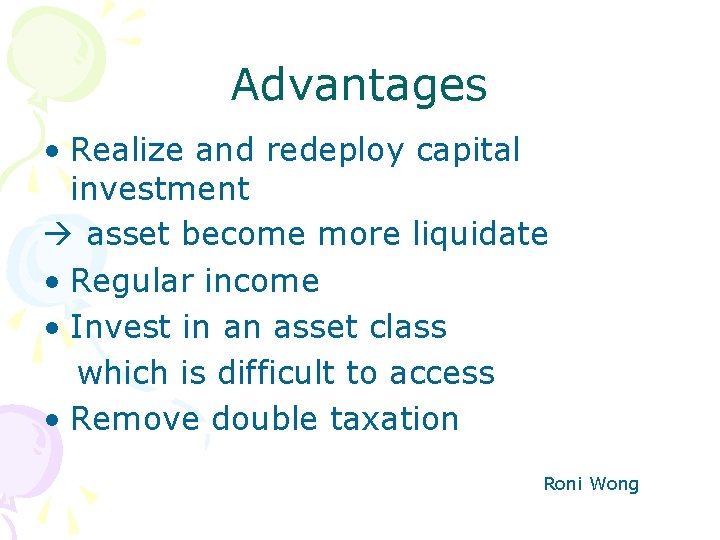 Advantages

• Realize and redeploy capital investment

→ asset become more liquidate

• Regular income

• Invest in an asset class which is difficult to access

• Remove double taxation

Roni Wong